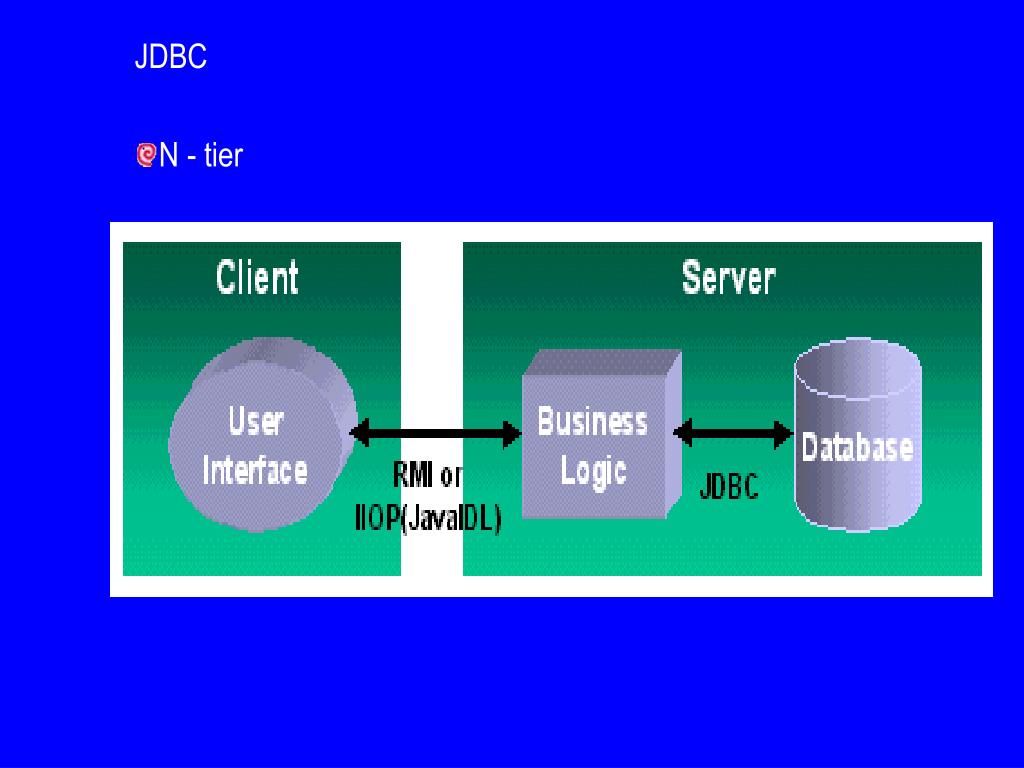 JDBC

N - tier

Client

Server

User Interface

RMI or IIOP(JavaIDL)

Business Logic

JDBC

Database